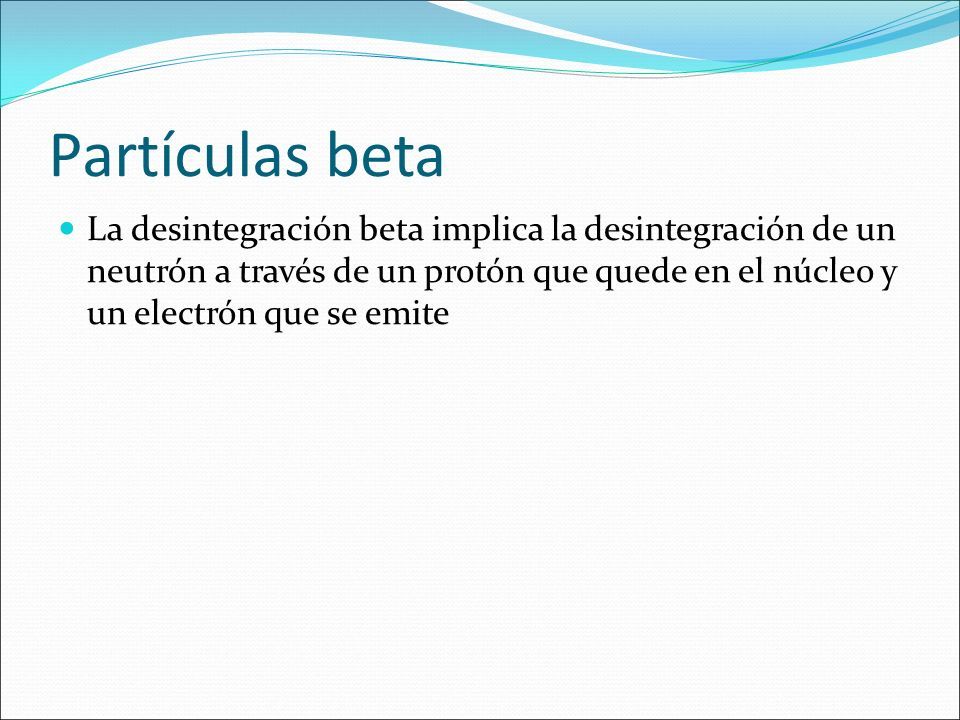 Partículas beta

La desintegración beta implica la desintegración de un neutrón a través de un protón que quede en el núcleo y un electrón que se emite